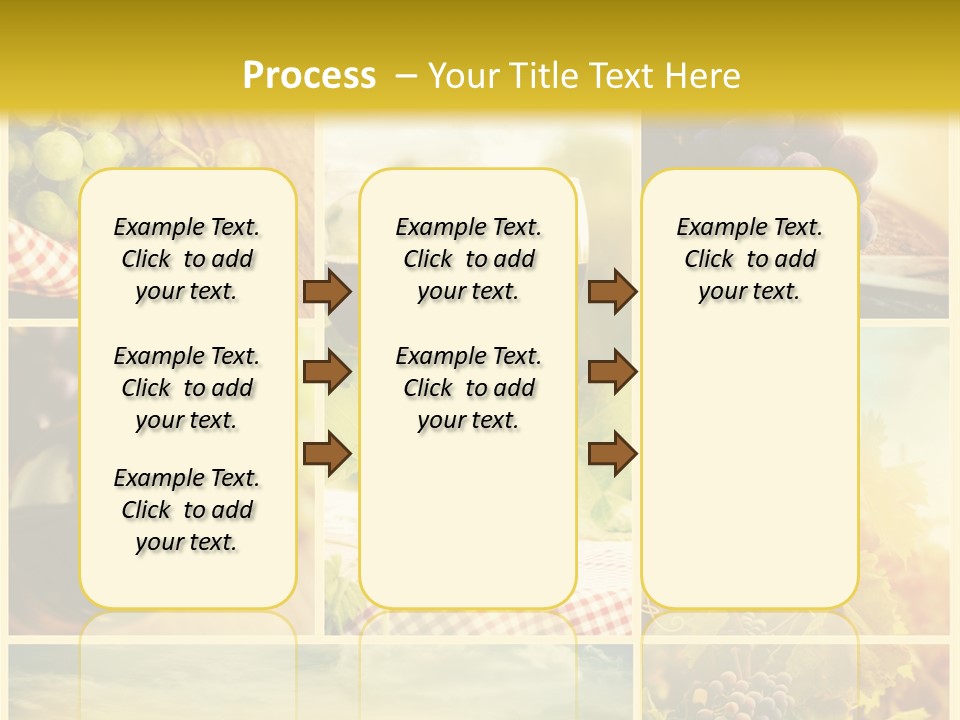 Process – Your Title Text Here

Example Text. Click to add your text.

Example Text. Click to add your text.

Example Text. Click to add your text.

Example Text. Click to add your text.

Example Text. Click to add your text.

Example Text. Click to add your text.